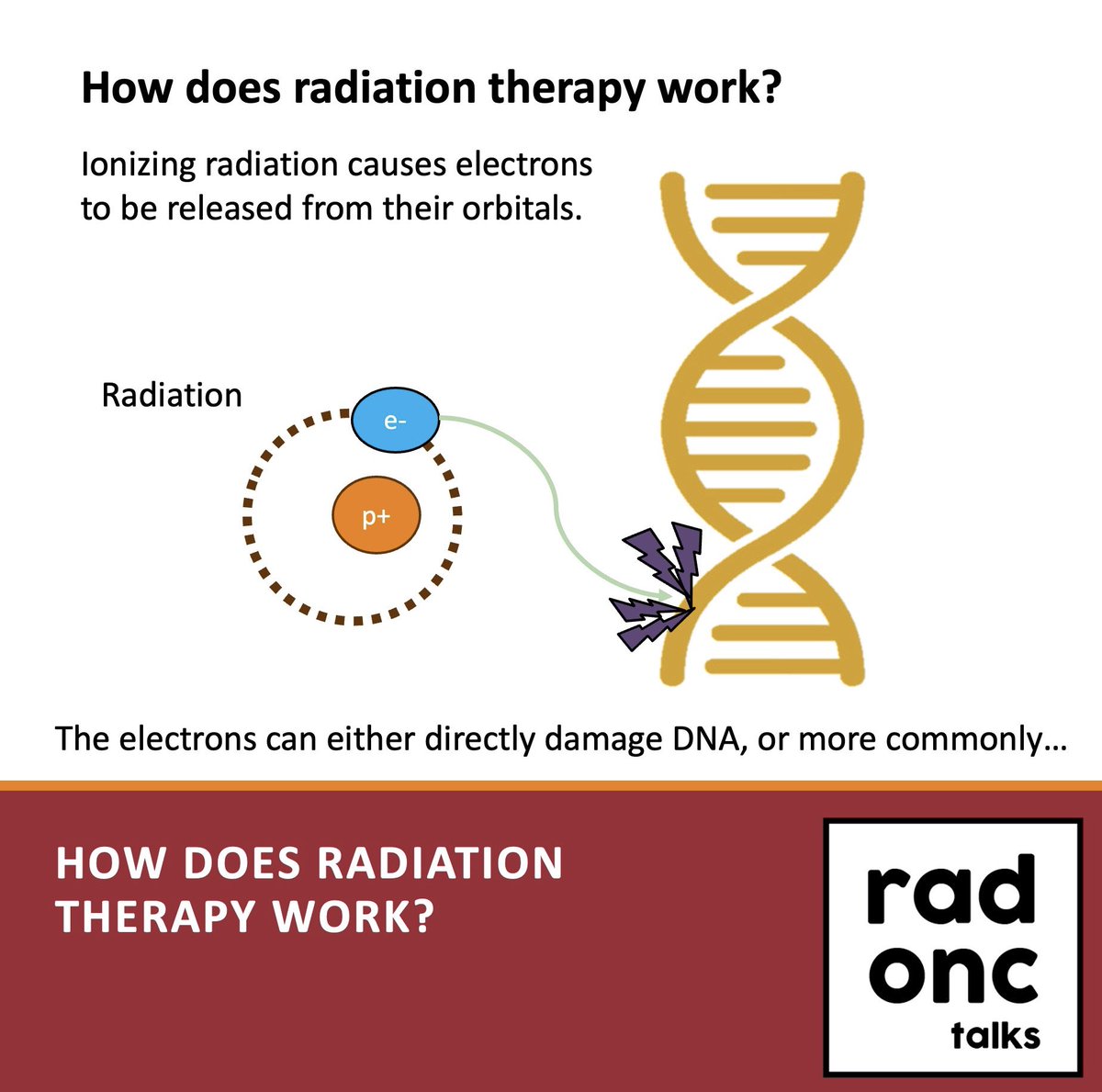 How does radiation therapy work?

Ionizing radiation causes electrons to be released from their orbitals.

Radiation

e-

p+

The electrons can either directly damage DNA, or more commonly…

HOW DOES RADIATION THERAPY WORK?

rad onc talks